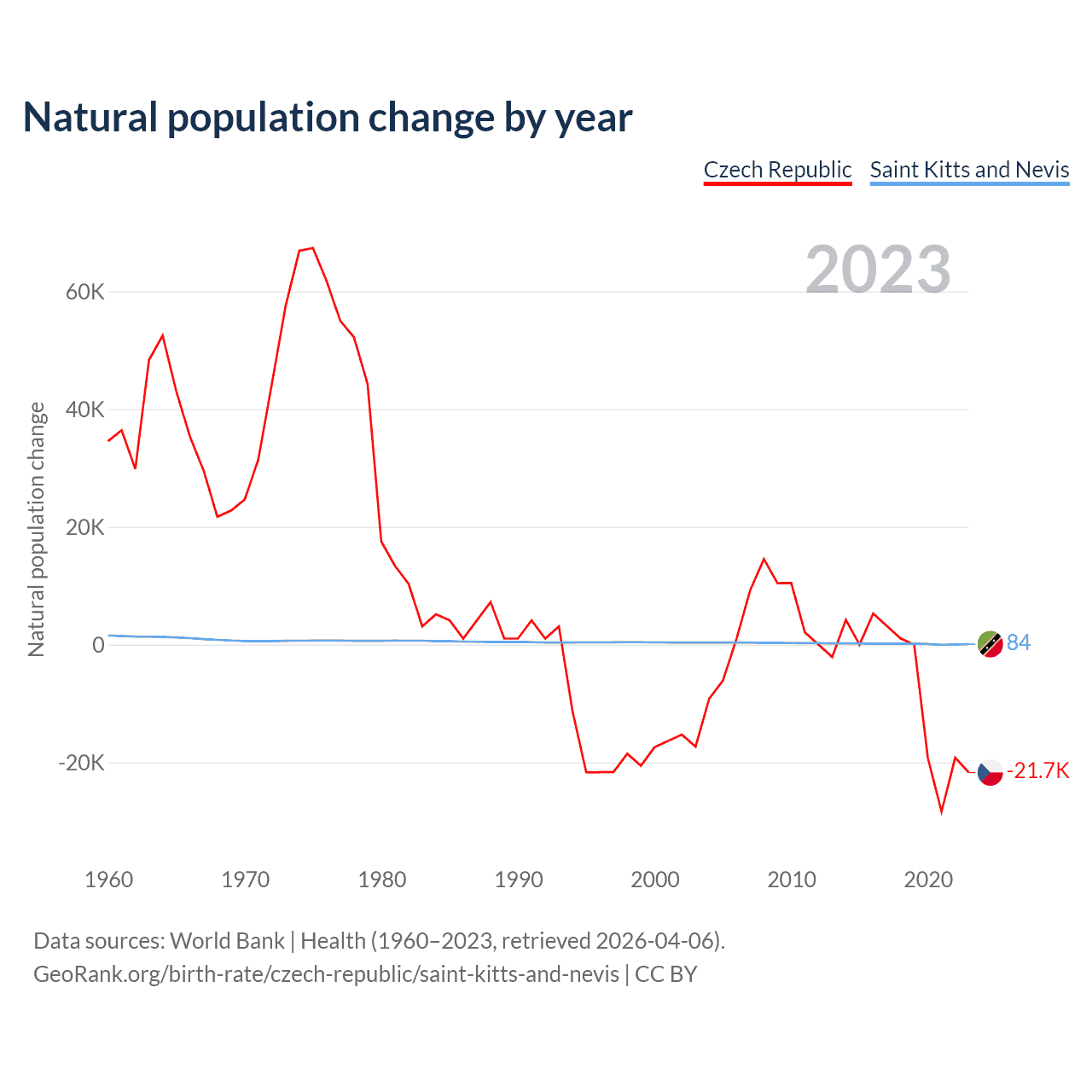 Natural population change by year

Czech Republic Saint Kitts and Nevis

2023

Natural population change

60K
40K
20K
0
-20K

84
-21.7K

1960 1970 1980 1990 2000 2010 2020

Data sources: World Bank | Health (1960–2023, retrieved 2026-04-06).
GeoRank.org/birth-rate/czech-republic/saint-kitts-and-nevis | CC BY